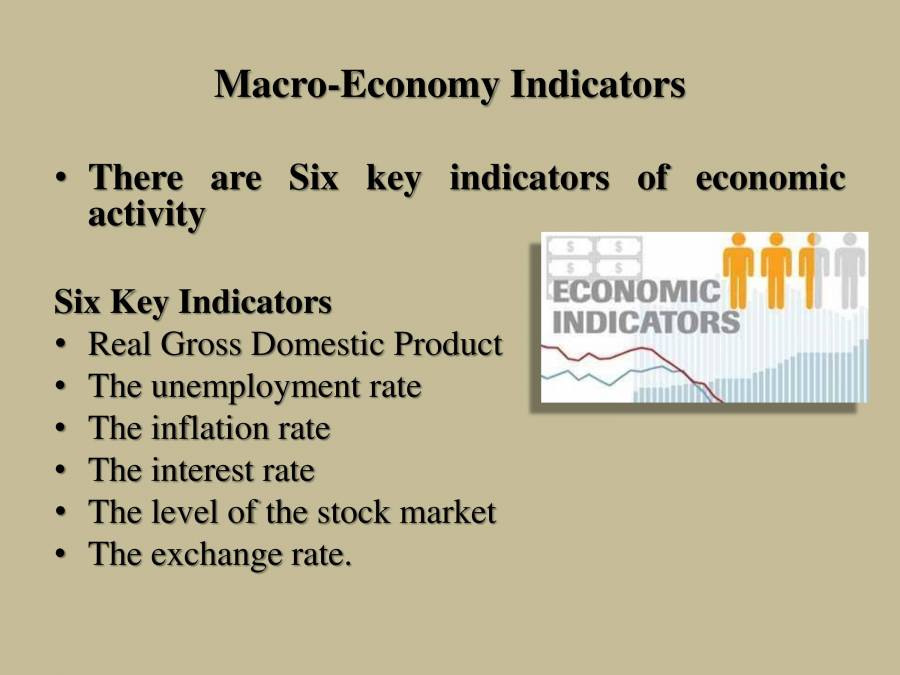 Macro-Economy Indicators

• There are Six key indicators of economic activity

Six Key Indicators
• Real Gross Domestic Product
• The unemployment rate
• The inflation rate
• The interest rate
• The level of the stock market
• The exchange rate.

$ $
$ $
ECONOMIC
INDICATORS